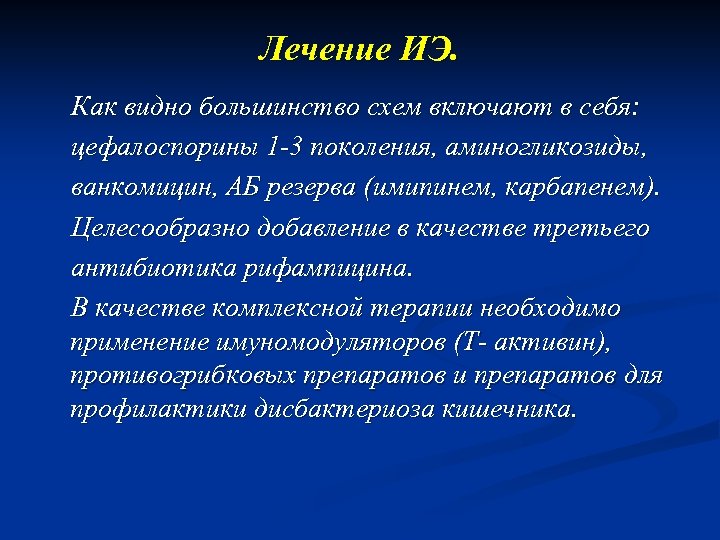 Лечение ИЭ.

Как видно большинство схем включают в себя: цефалоспорины 1-3 поколения, аминогликозиды, ванкомицин, АБ резерва (имипинем, карбапенем). Целесообразно добавление в качестве третьего антибиотика рифампицина.

В качестве комплексной терапии необходимо применение имуномодуляторов (Т- активин), противогрибковых препаратов и препаратов для профилактики дисбактериоза кишечника.